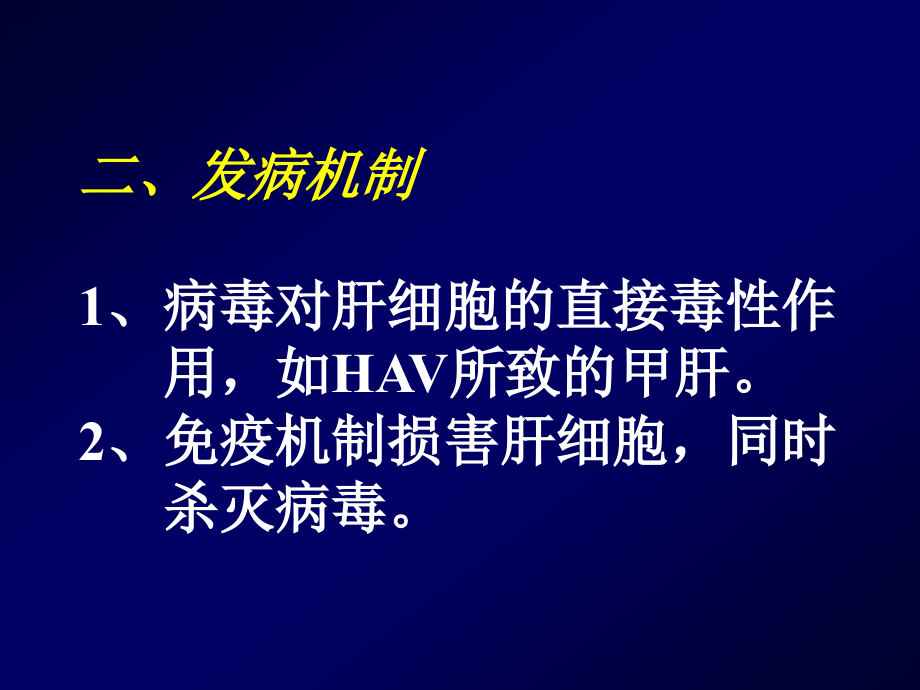 二、发病机制

1、病毒对肝细胞的直接毒性作用，如HAV所致的甲肝。

2、免疫机制损害肝细胞，同时杀灭病毒。